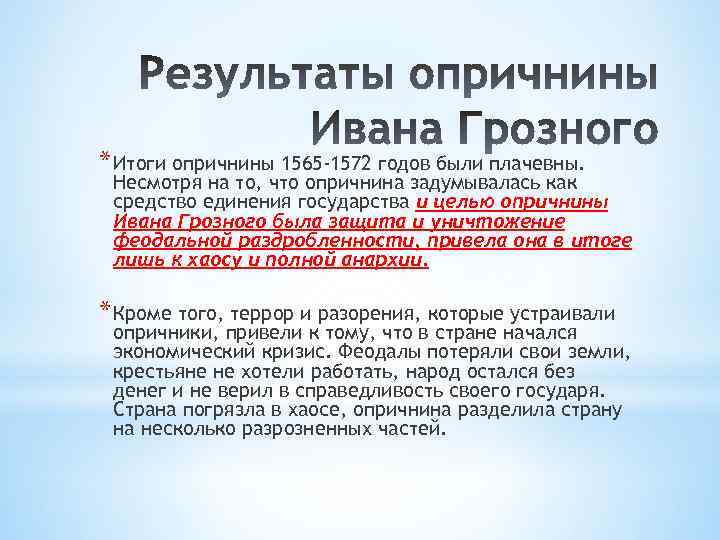 Результаты опричнины Ивана Грозного

* Итоги опричнины 1565-1572 годов были плачевны. Несмотря на то, что опричнина задумывалась как средство единения государства и целью опричнины Ивана Грозного была защита и уничтожение феодальной раздробленности, привела она в итоге лишь к хаосу и полной анархии.

* Кроме того, террор и разорения, которые устраивали опричники, привели к тому, что в стране начался экономический кризис. Феодалы потеряли свои земли, крестьяне не хотели работать, народ остался без денег и не верил в справедливость своего государя. Страна погрязла в хаосе, опричнина разделила страну на несколько разрозненных частей.